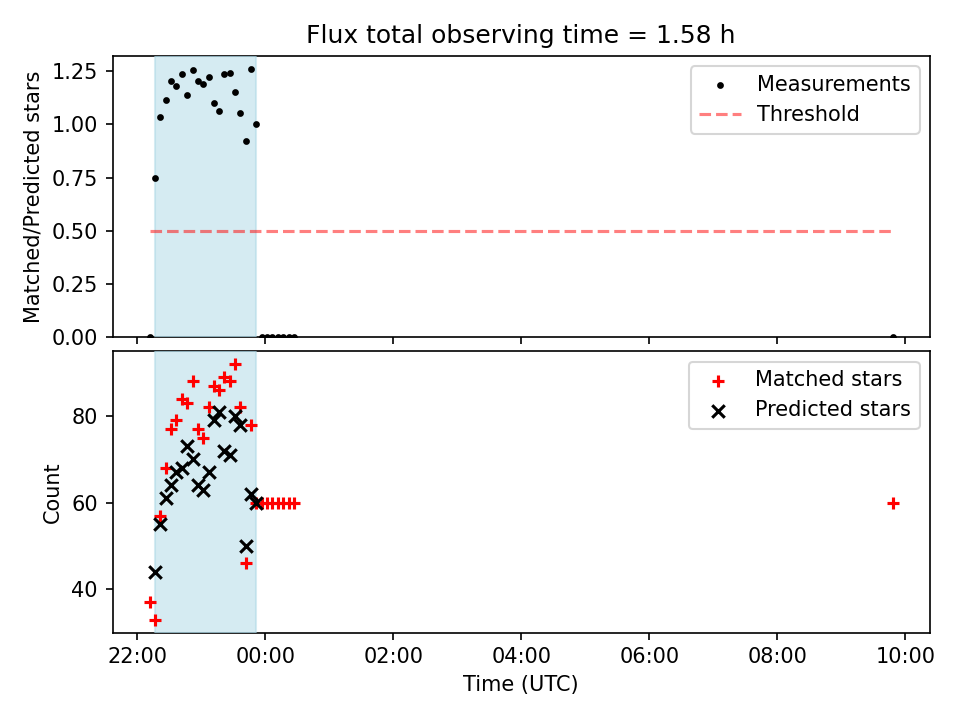 Flux total observing time = 1.58 h

Matched/Predicted stars

1.25
1.00
0.75
0.50
0.25
0.00

Measurements
Threshold

Count

80
60
40

Matched stars
Predicted stars

22:00 00:00 02:00 04:00 06:00 08:00 10:00

Time (UTC)